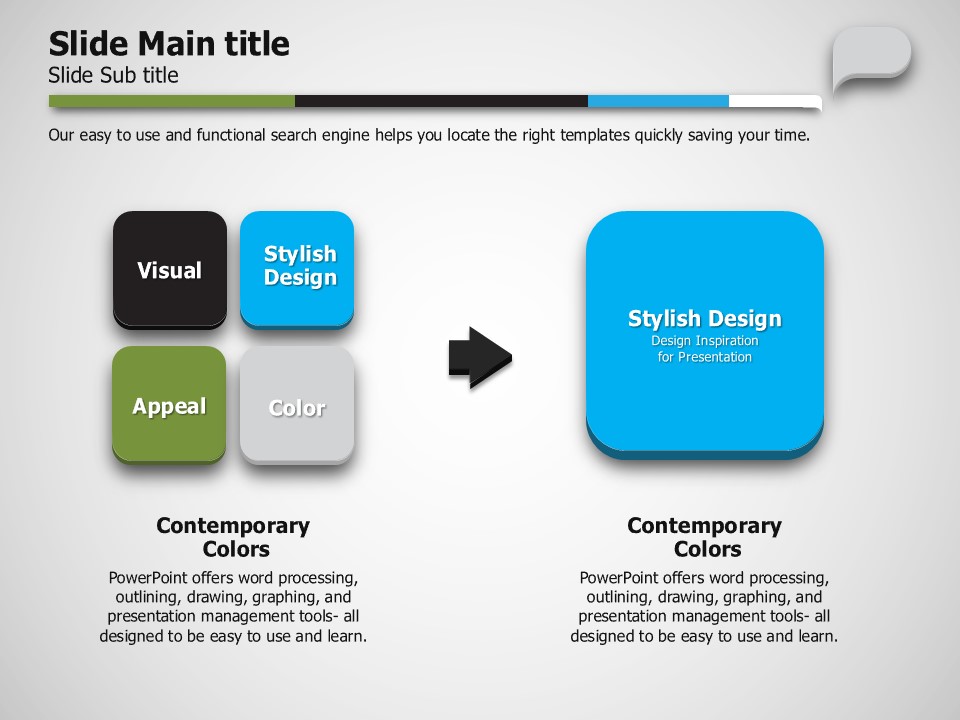 Slide Main title
Slide Sub title

Our easy to use and functional search engine helps you locate the right templates quickly saving your time.

Visual

Stylish Design

Appeal

Color

Stylish Design
Design Inspiration for Presentation

Contemporary Colors
PowerPoint offers word processing, outlining, drawing, graphing, and presentation management tools- all designed to be easy to use and learn.

Contemporary Colors
PowerPoint offers word processing, outlining, drawing, graphing, and presentation management tools- all designed to be easy to use and learn.